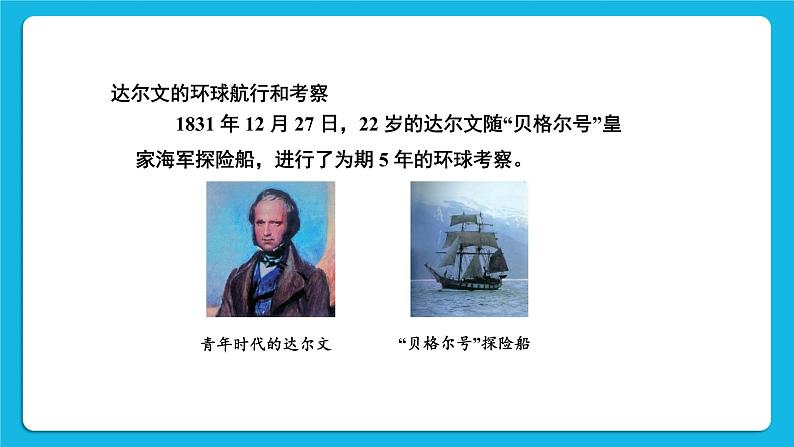 达尔文的环球航行和考察

1831 年 12 月 27 日，22 岁的达尔文随“贝格尔号”皇家海军探险船，进行了为期 5 年的环球考察。

青年时代的达尔文

“贝格尔号”探险船